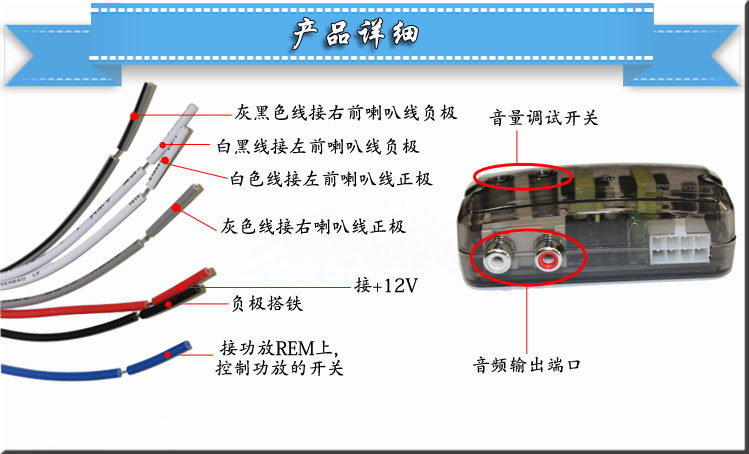 产品详细

灰黑色线接右前喇叭线负极

白黑线接左前喇叭线负极

白色线接左前喇叭线正极

灰色线接右喇叭线正极

接+12V

负极搭铁

接功放REM上，
控制功放的开关

音量调试开关

音频输出端口